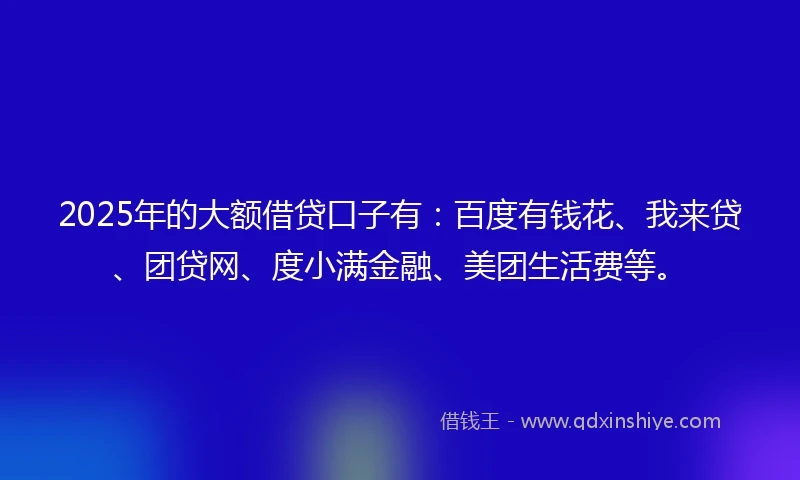 2025年的大额借贷口子有：百度有钱花、我来贷、团贷网、度小满金融、美团生活费等。

借钱王 - www.qdxinshiye.com